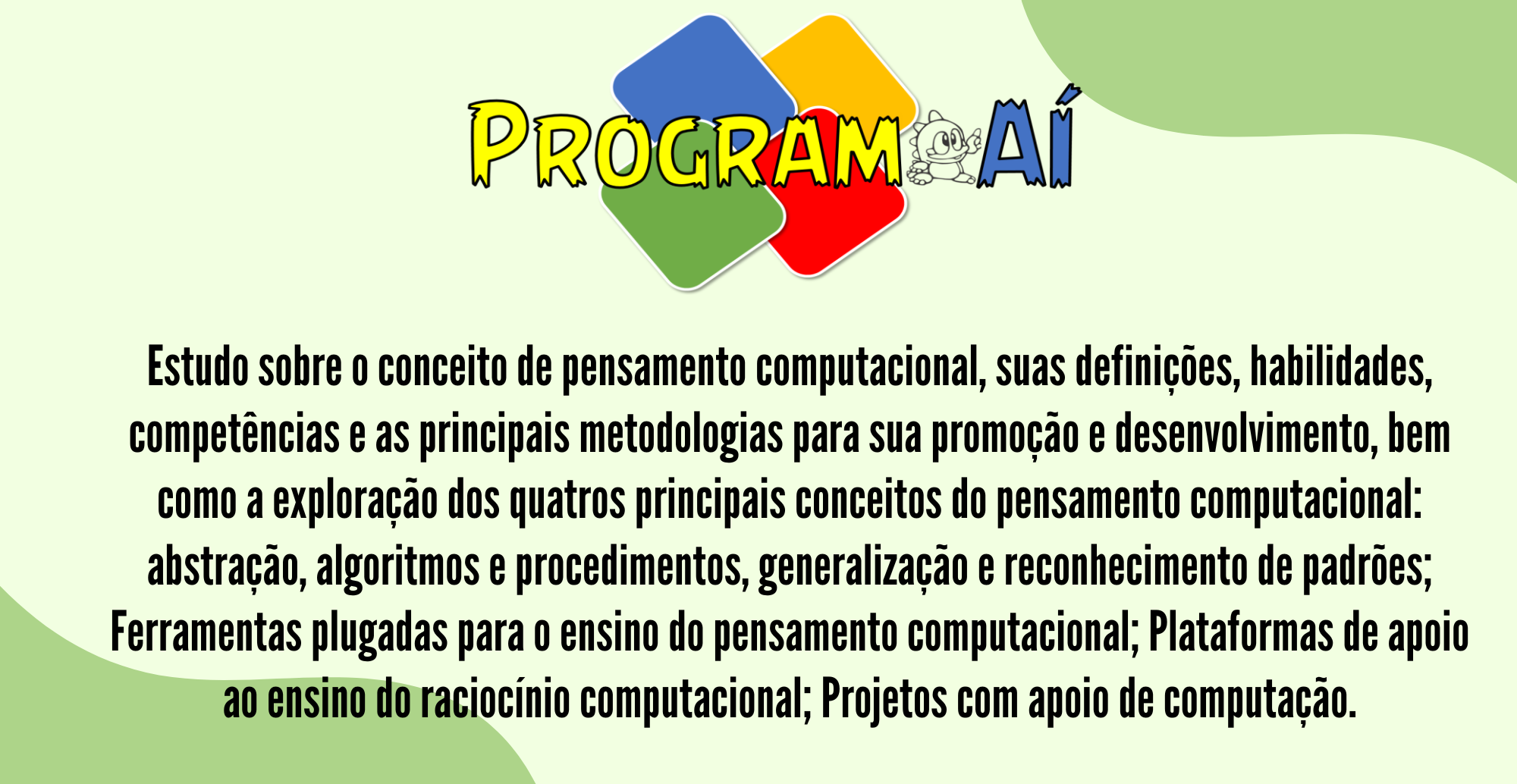 PROGRAM AÍ

Estudo sobre o conceito de pensamento computacional, suas definições, habilidades, competências e as principais metodologias para sua promoção e desenvolvimento, bem como a exploração dos quatros principais conceitos do pensamento computacional: abstração, algoritmos e procedimentos, generalização e reconhecimento de padrões; Ferramentas plugadas para o ensino do pensamento computacional; Plataformas de apoio ao ensino do raciocínio computacional; Projetos com apoio de computação.